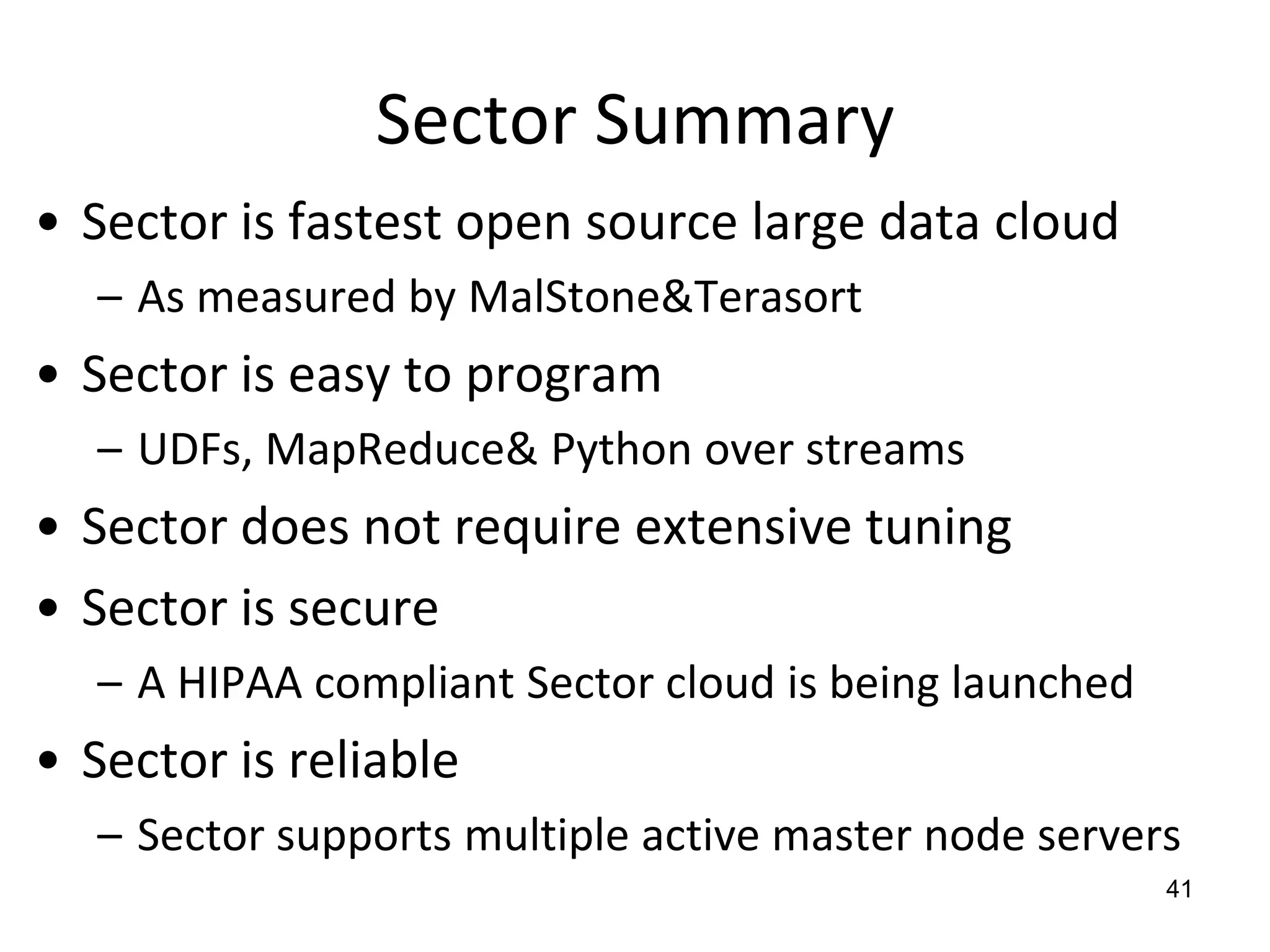 Sector Summary

• Sector is fastest open source large data cloud
  – As measured by MalStone&Terasort
• Sector is easy to program
  – UDFs, MapReduce& Python over streams
• Sector does not require extensive tuning
• Sector is secure
  – A HIPAA compliant Sector cloud is being launched
• Sector is reliable
  – Sector supports multiple active master node servers

41